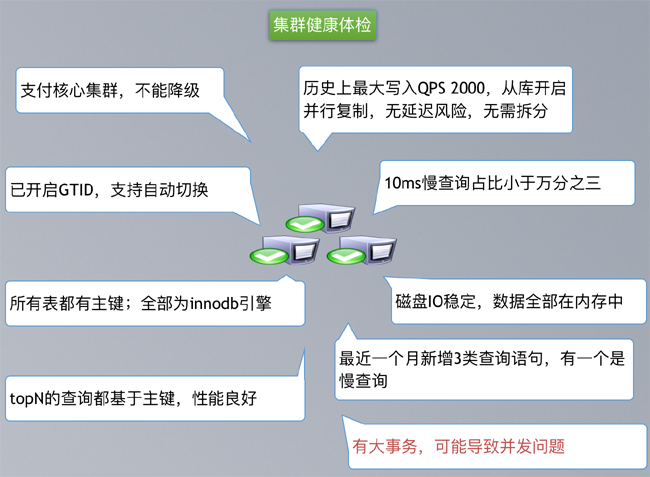 集群健康体检

支付核心集群，不能降级

历史上最大写入QPS 2000，从库开启并行复制，无延迟风险，无需拆分

已开启GTID，支持自动切换

10ms慢查询占比小于万分之三

所有表都有主键；全部为innodb引擎

磁盘IO稳定，数据全部在内存中

最近一个月新增3类查询语句，有一个是慢查询

topN的查询都基于主键，性能良好

有大事务，可能导致并发问题